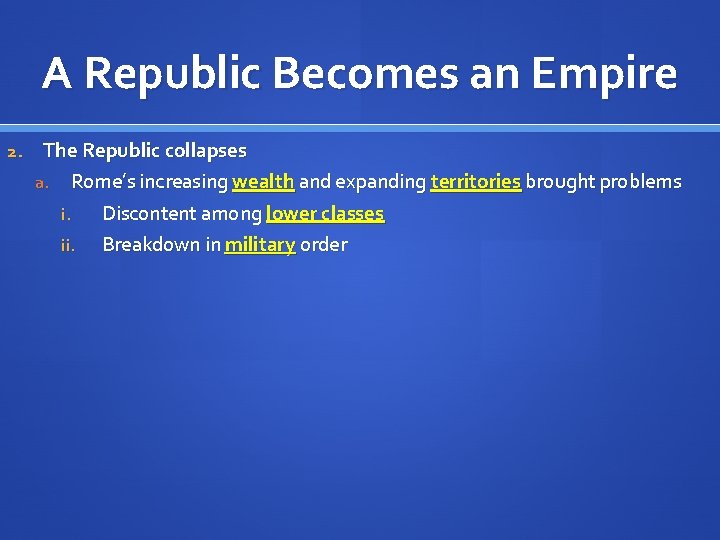 A Republic Becomes an Empire

2. The Republic collapses

a. Rome's increasing wealth and expanding territories brought problems

i. Discontent among lower classes

ii. Breakdown in military order